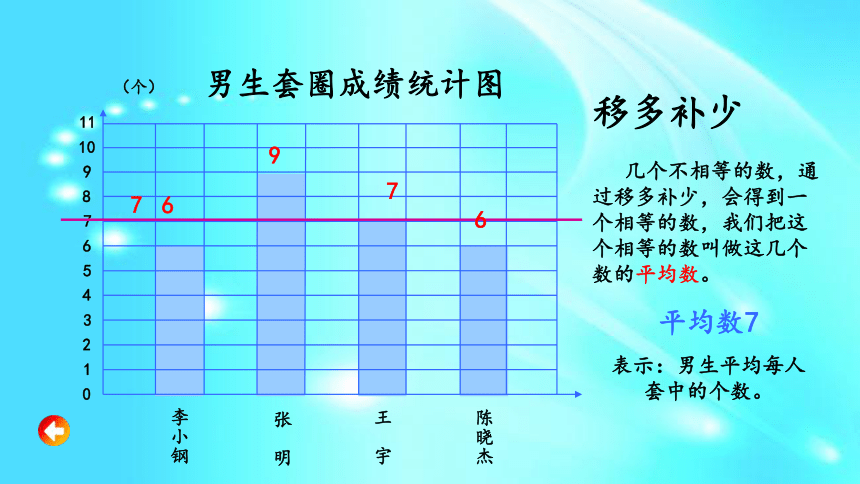 （个）

男生套圈成绩统计图

11
10
9
8
7
6
5
4
3
2
1
0

7 6

9

7

6

李小钢

张明

王宇

陈晓杰

移多补少

几个不相等的数，通过移多补少，会得到一个相等的数，我们把这个相等的数叫做这几个数的平均数。

平均数7

表示：男生平均每人套中的个数。